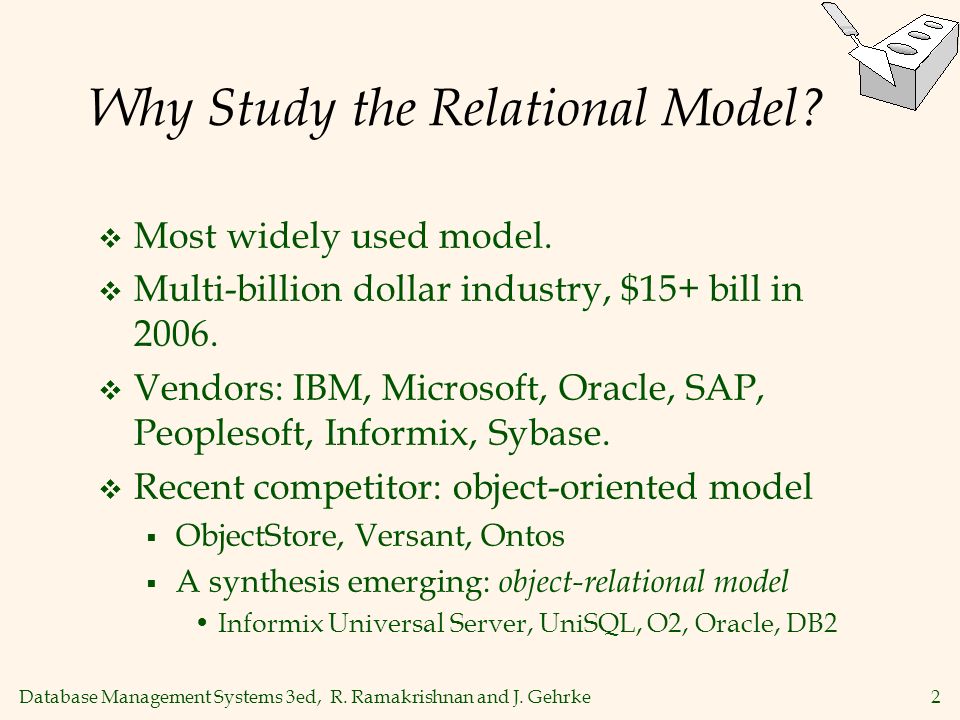 Why Study the Relational Model?

❖ Most widely used model.

❖ Multi-billion dollar industry, \$15+ bill in 2006.

❖ Vendors: IBM, Microsoft, Oracle, SAP, Peoplesoft, Informix, Sybase.

❖ Recent competitor: object-oriented model

▪ ObjectStore, Versant, Ontos

▪ A synthesis emerging: object-relational model

• Informix Universal Server, UniSQL, O2, Oracle, DB2

Database Management Systems 3ed, R. Ramakrishnan and J. Gehrke

2